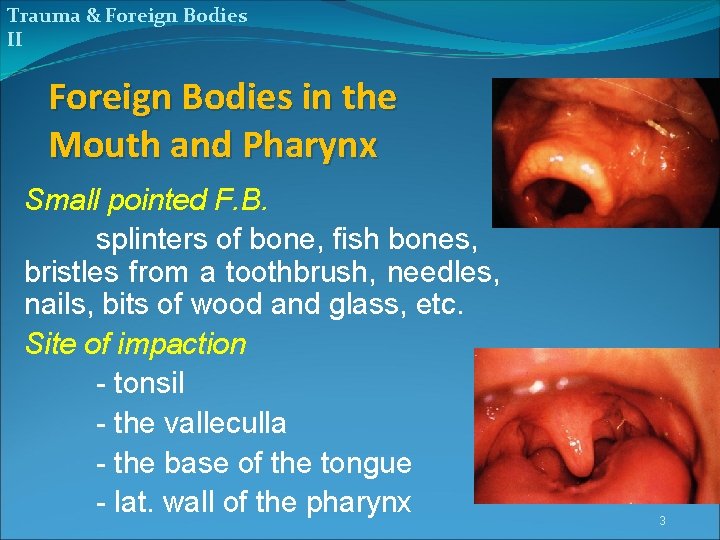 Trauma & Foreign Bodies II

Foreign Bodies in the Mouth and Pharynx

Small pointed F.B.

splinters of bone, fish bones, bristles from a toothbrush, needles, nails, bits of wood and glass, etc.

Site of impaction

- tonsil
- the valleculla
- the base of the tongue
- lat. wall of the pharynx

3